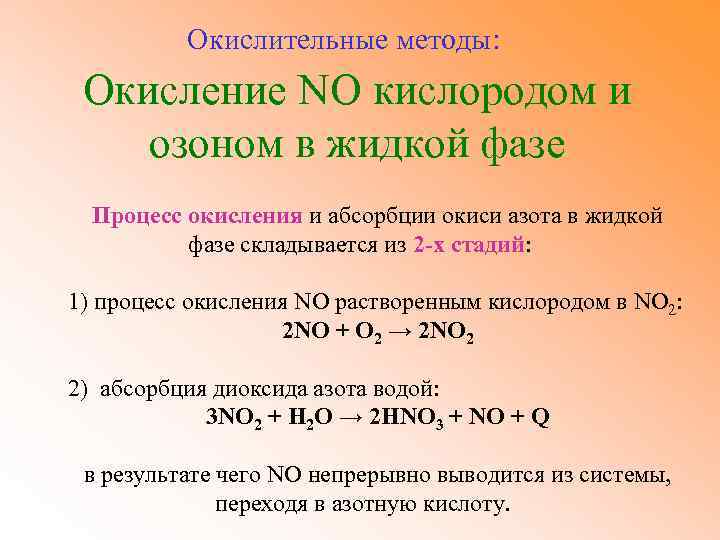 Окислительные методы:

Окисление NO кислородом и озоном в жидкой фазе

Процесс окисления и абсорбции окиси азота в жидкой фазе складывается из 2-х стадий:

1) процесс окисления NO растворенным кислородом в $NO_2$:
$2NO + O_2 \rightarrow 2NO_2$

2) абсорбция диоксида азота водой:
$3NO_2 + H_2O \rightarrow 2HNO_3 + NO + Q$

в результате чего NO непрерывно выводится из системы, переходя в азотную кислоту.